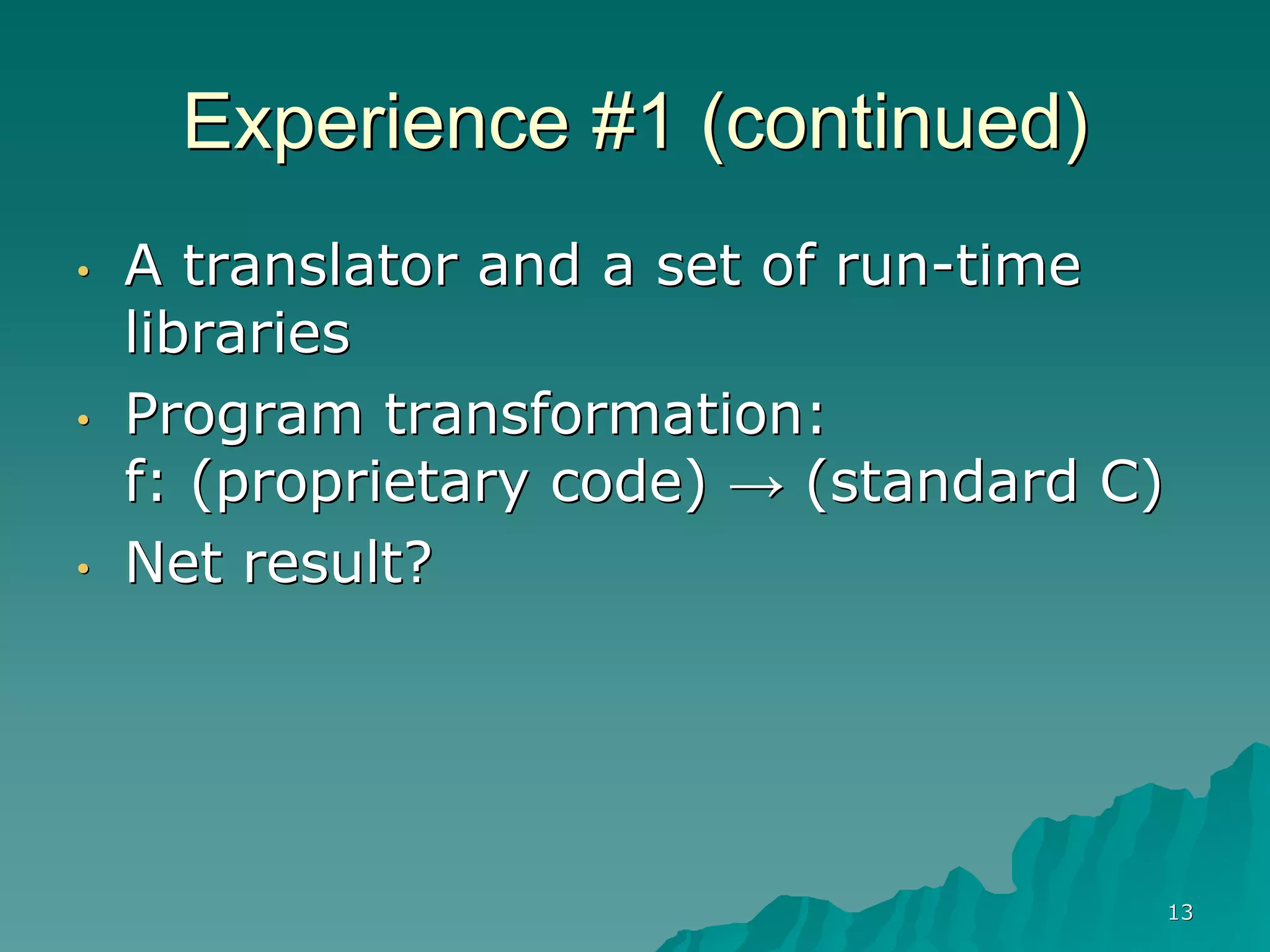 Experience #1 (continued)

• A translator and a set of run-time libraries
• Program transformation:
f: (proprietary code) → (standard C)
• Net result?

13